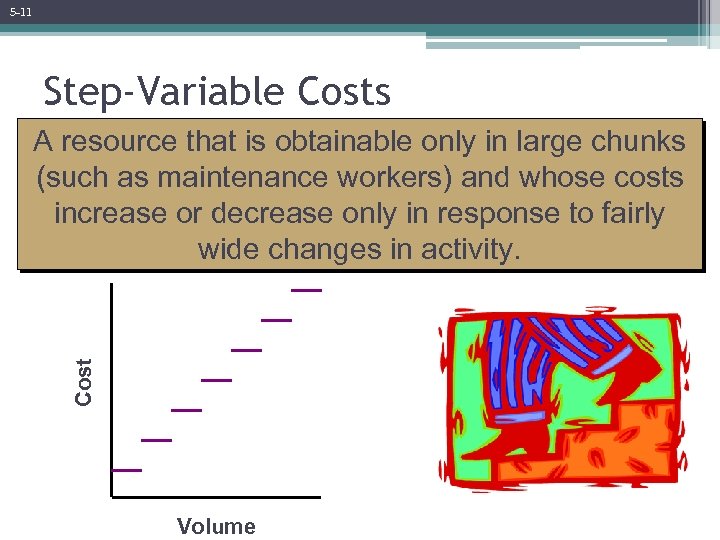 5-11

Step-Variable Costs

A resource that is obtainable only in large chunks (such as maintenance workers) and whose costs increase or decrease only in response to fairly wide changes in activity.

Cost

Volume